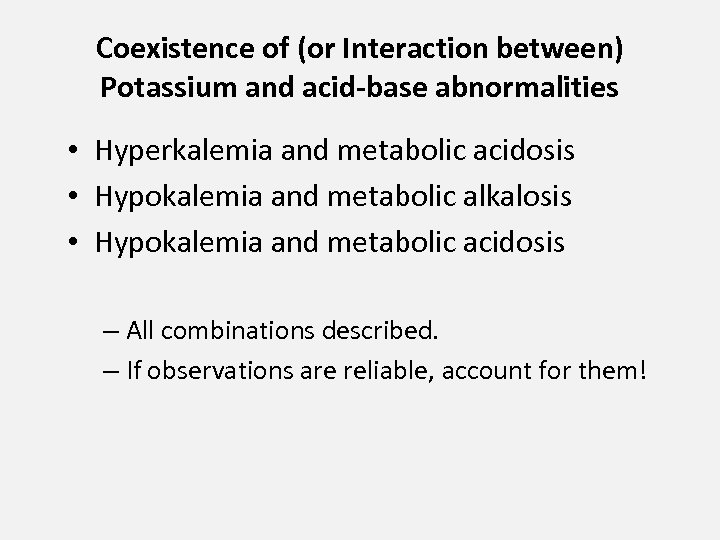 Coexistence of (or Interaction between) Potassium and acid-base abnormalities

• Hyperkalemia and metabolic acidosis
• Hypokalemia and metabolic alkalosis
• Hypokalemia and metabolic acidosis

– All combinations described.
– If observations are reliable, account for them!